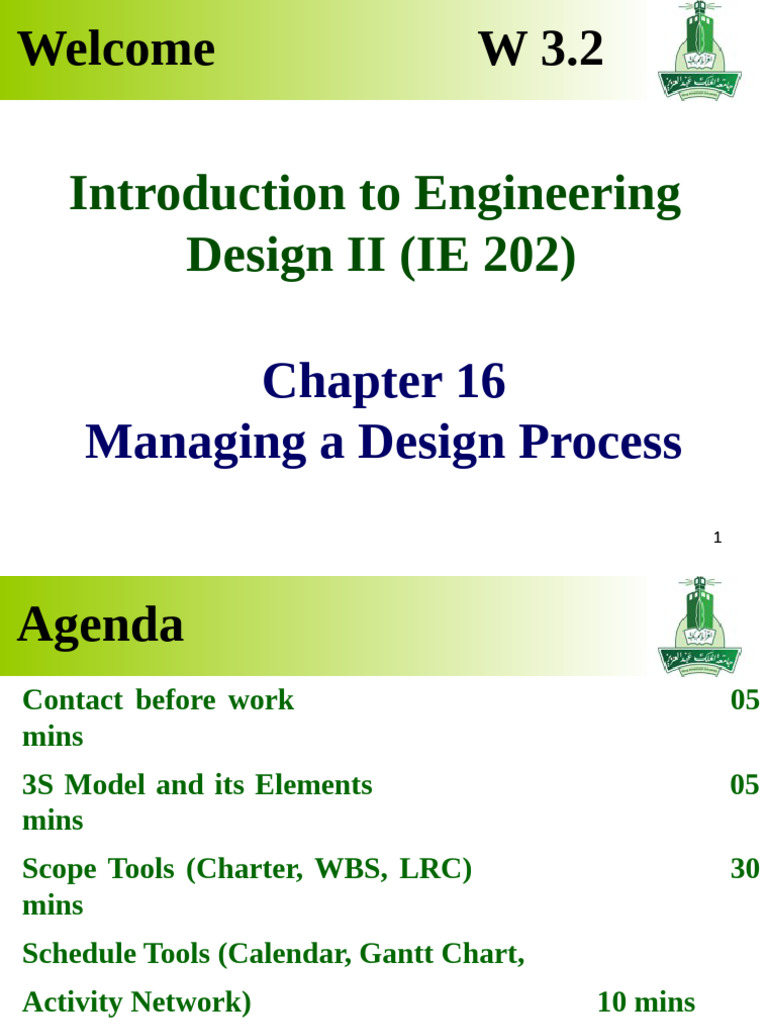 Welcome W 3.2

Introduction to Engineering Design II (IE 202)

Chapter 16
Managing a Design Process

1

Agenda

Contact before work 05 mins

3S Model and its Elements 05 mins

Scope Tools (Charter, WBS, LRC) 30 mins

Schedule Tools (Calendar, Gantt Chart,

Activity Network) 10 mins